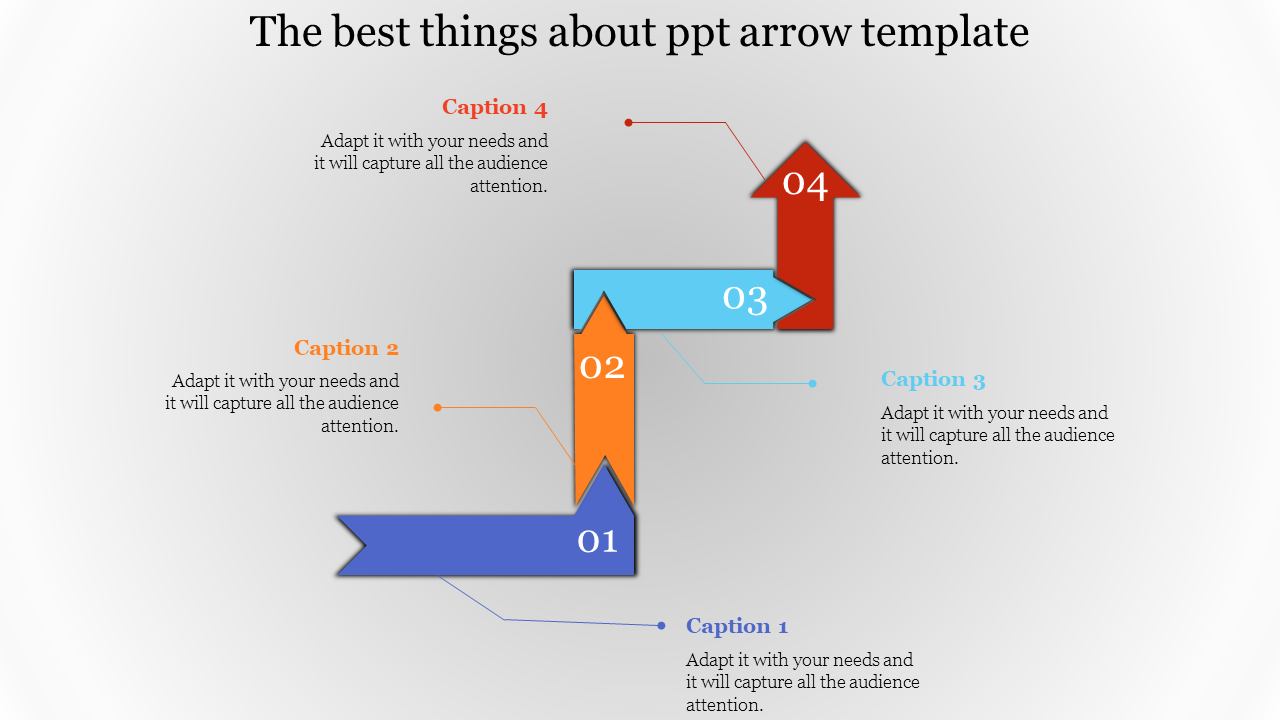 The best things about ppt arrow template

Caption 4

Adapt it with your needs and it will capture all the audience attention.

04

03

Caption 2

Adapt it with your needs and it will capture all the audience attention.

02

Caption 3

Adapt it with your needs and it will capture all the audience attention.

01

Caption 1

Adapt it with your needs and it will capture all the audience attention.